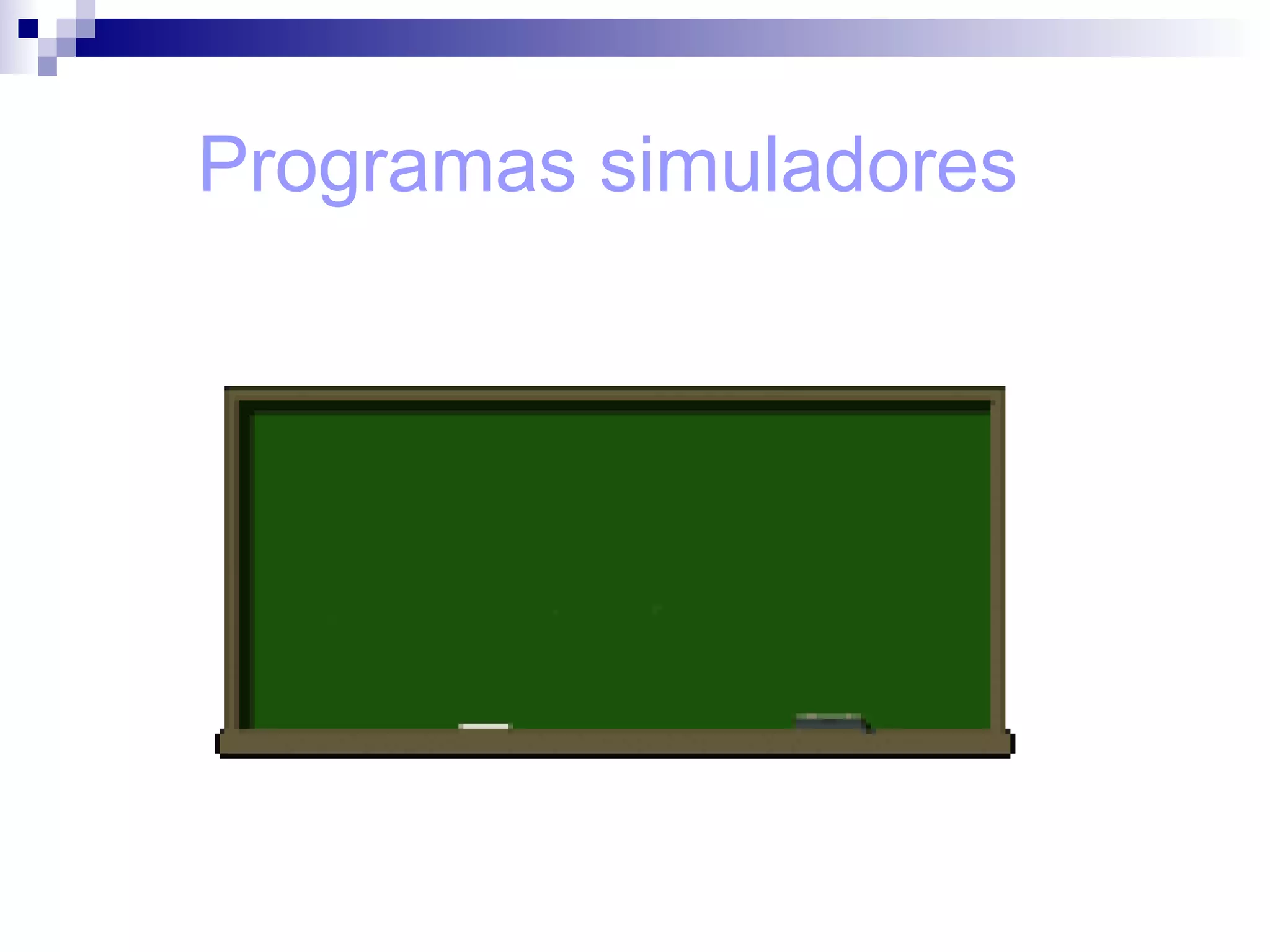 Programas simuladores